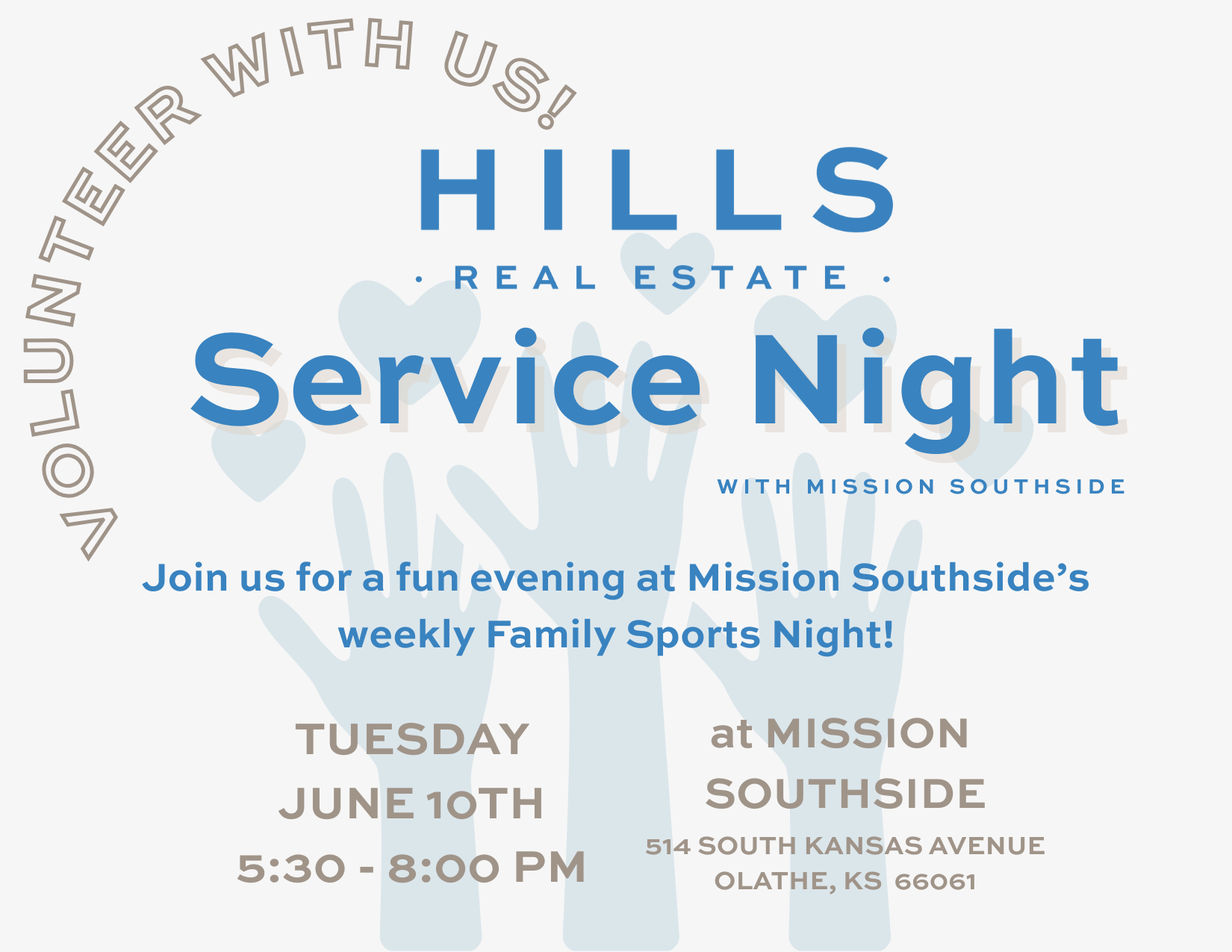 VOLUNTEER WITH US!

HILLS
· REAL ESTATE ·

Service Night
WITH MISSION SOUTHSIDE

Join us for a fun evening at Mission Southside's weekly Family Sports Night!

TUESDAY
JUNE 10TH
5:30 - 8:00 PM

at MISSION SOUTHSIDE
514 SOUTH KANSAS AVENUE
OLATHE, KS 66061